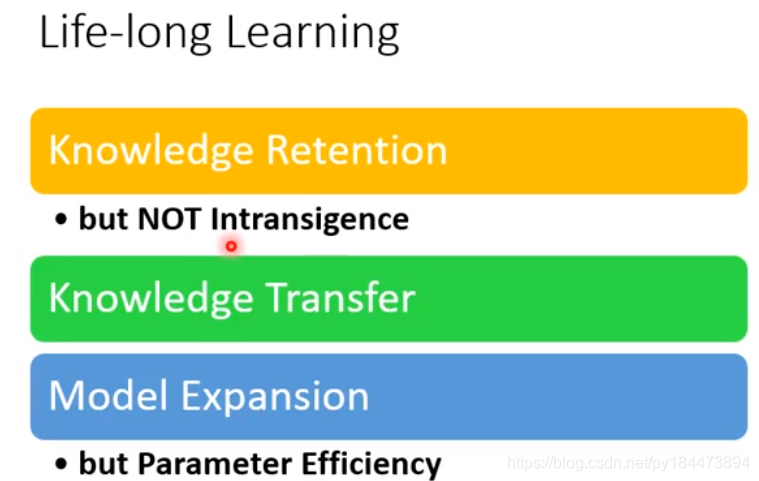 Life-long Learning

Knowledge Retention

• but NOT Intransigence

Knowledge Transfer

Model Expansion

• but Parameter Efficiency

https://blog.csdn.net/py184473894